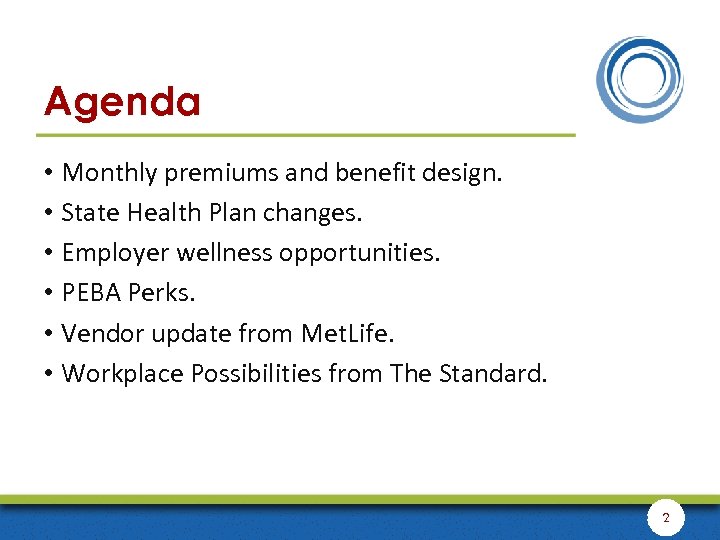 Agenda

• Monthly premiums and benefit design.
• State Health Plan changes.
• Employer wellness opportunities.
• PEBA Perks.
• Vendor update from MetLife.
• Workplace Possibilities from The Standard.

2